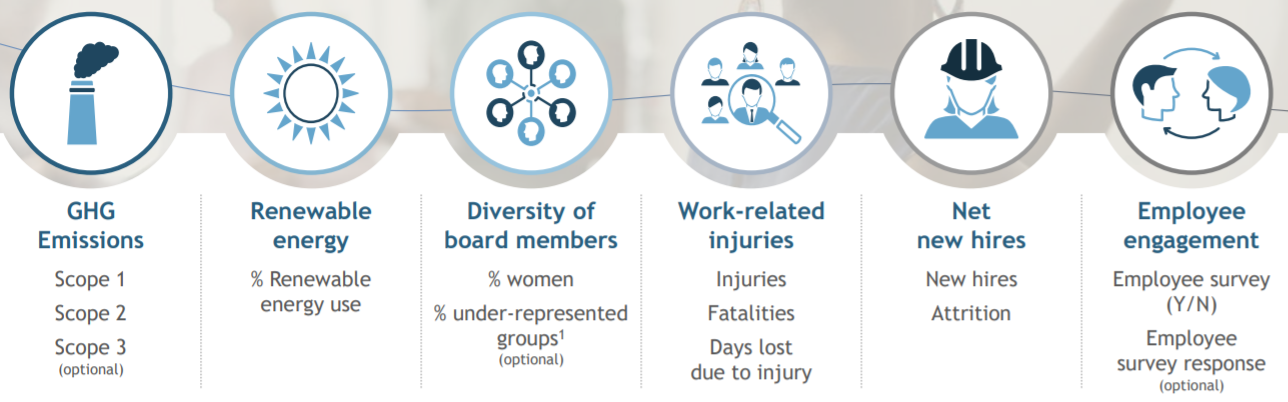 GHG Emissions

Scope 1

Scope 2

Scope 3 (optional)

Renewable energy

% Renewable energy use

Diversity of board members

% women

% under-represented groups$^1$ (optional)

Work-related injuries

Injuries

Fatalities

Days lost due to injury

Net new hires

New hires

Attrition

Employee engagement

Employee survey (Y/N)

Employee survey response (optional)